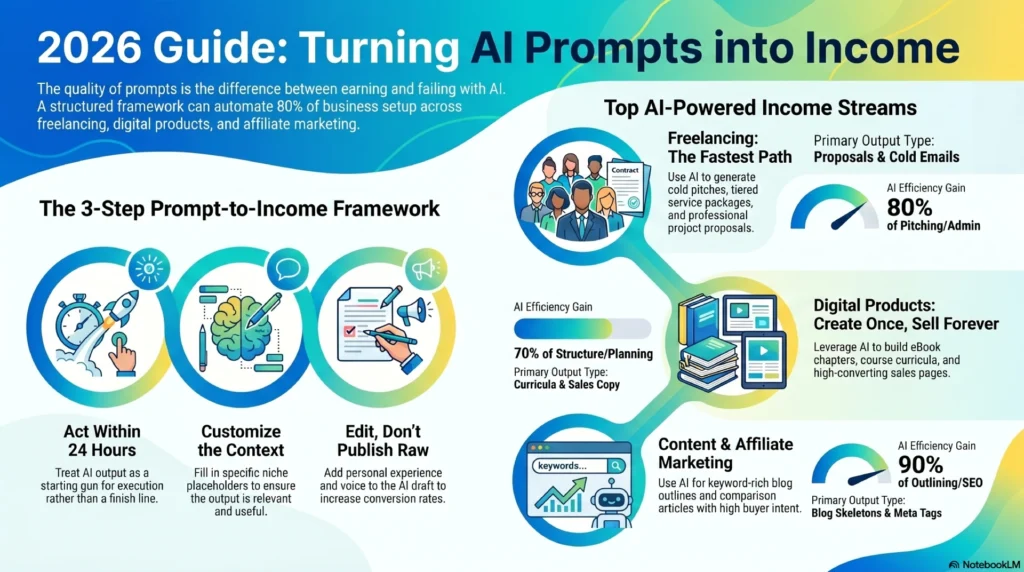 2026 Guide: Turning AI Prompts into Income

The quality of prompts is the difference between earning and failing with AI. A structured framework can automate 80% of business setup across freelancing, digital products, and affiliate marketing.

The 3-Step Prompt-to-Income Framework

Act Within 24 Hours
Treat AI output as a starting gun for execution rather than a finish line.

Customize the Context
Fill in specific niche placeholders to ensure the output is relevant and useful.

Edit, Don't Publish Raw
Add personal experience and voice to the AI draft to increase conversion rates.

Top AI-Powered Income Streams

Contract

Freelancing: The Fastest Path
Use AI to generate cold pitches, tiered service packages, and professional project proposals.

Primary Output Type:
Proposals & Cold Emails

AI Efficiency Gain
80%
of Pitching/Admin

AI Efficiency Gain
70% of Structure/Planning
Primary Output Type:
Curricula & Sales Copy

Digital Products: Create Once, Sell Forever
Leverage AI to build eBook chapters, course curricula, and high-converting sales pages.

keywords...

Content & Affiliate Marketing
Use AI for keyword-rich blog outlines and comparison articles with high buyer intent.

AI Efficiency Gain
90%
of Outlining/SEO
Primary Output Type:
Blog Skeletons & Meta Tags

NotebookLM